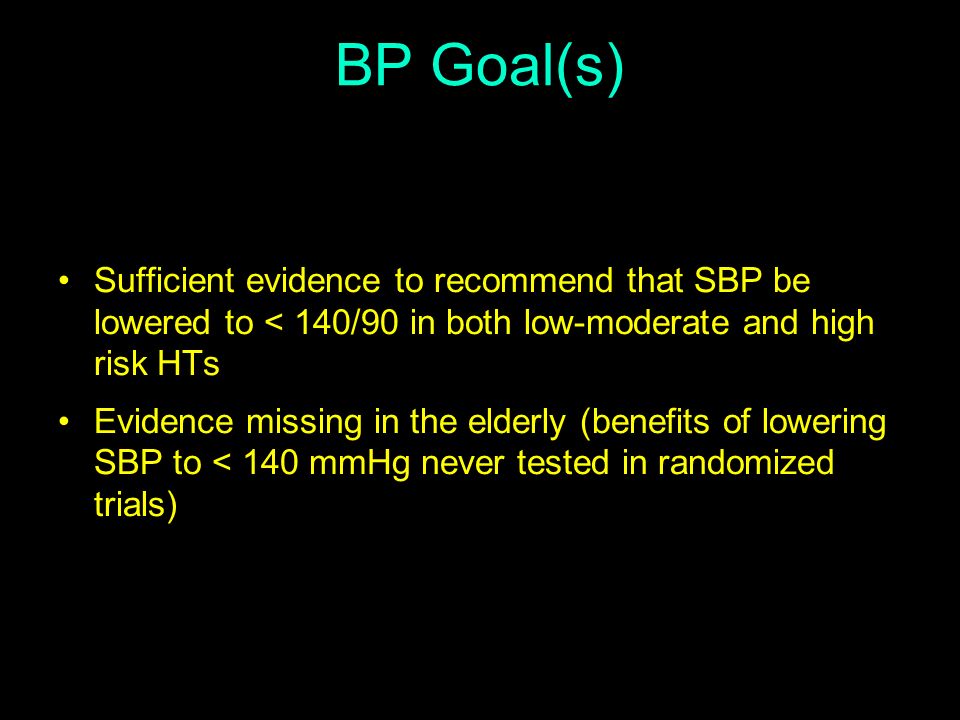 BP Goal(s)

• Sufficient evidence to recommend that SBP be lowered to < 140/90 in both low-moderate and high risk HTs

• Evidence missing in the elderly (benefits of lowering SBP to < 140 mmHg never tested in randomized trials)